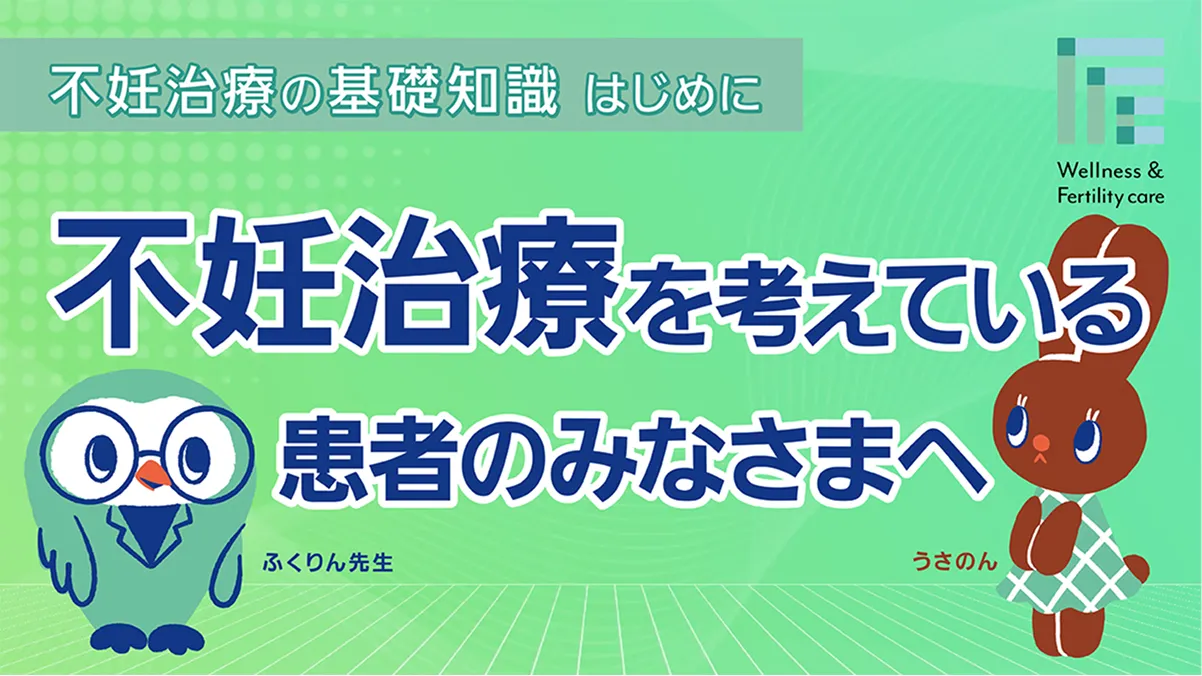 不妊治療の基礎知識 はじめに

Wellness & Fertility care

不妊治療を考えている

患者のみなさまへ

ふくりん先生

うさのん